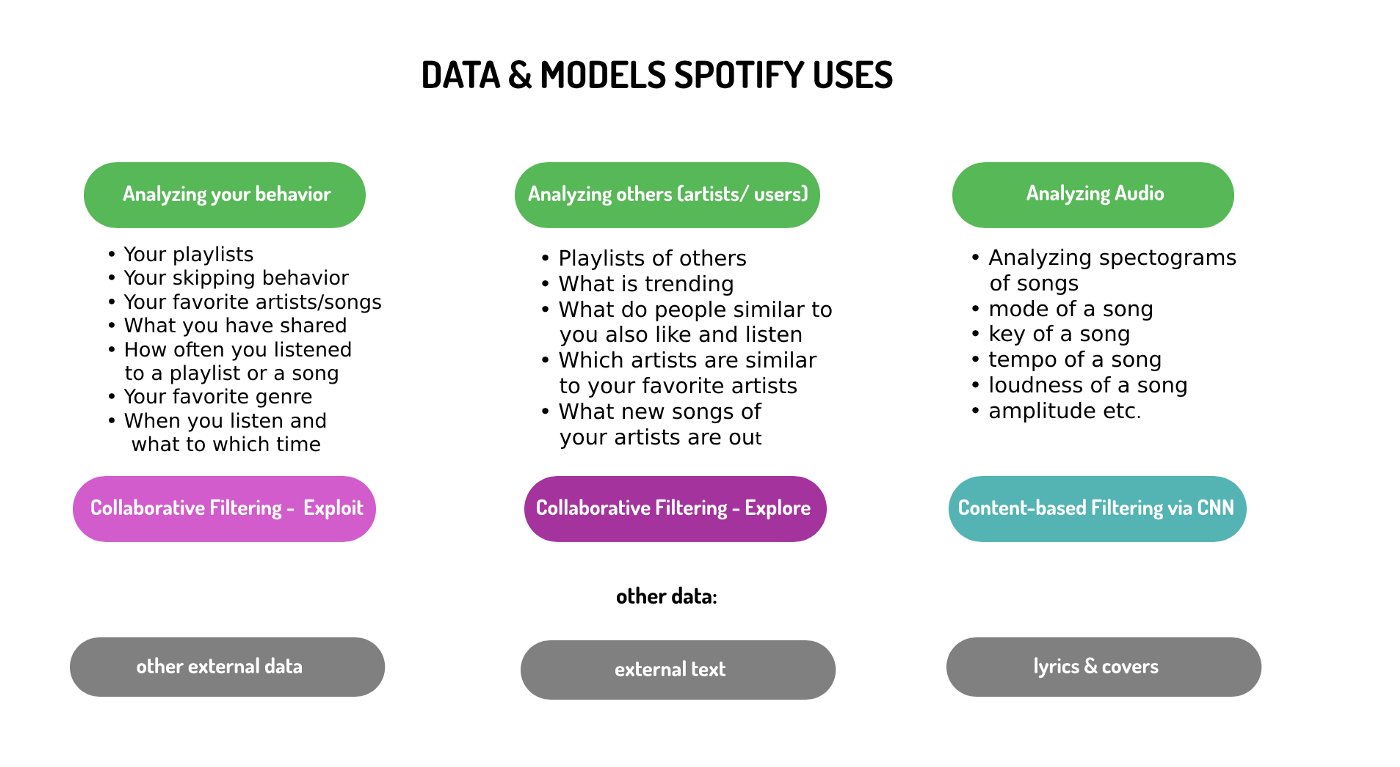 DATA & MODELS SPOTIFY USES

Analyzing your behavior

• Your playlists
• Your skipping behavior
• Your favorite artists/songs
• What you have shared
• How often you listened to a playlist or a song
• Your favorite genre
• When you listen and what to which time

Collaborative Filtering - Exploit

Analyzing others (artists/ users)

• Playlists of others
• What is trending
• What do people similar to you also like and listen
• Which artists are similar to your favorite artists
• What new songs of your artists are out

Collaborative Filtering - Explore

Analyzing Audio

• Analyzing spectograms of songs
• mode of a song
• key of a song
• tempo of a song
• loudness of a song
• amplitude etc.

Content-based Filtering via CNN

other data:

other external data

external text

lyrics & covers